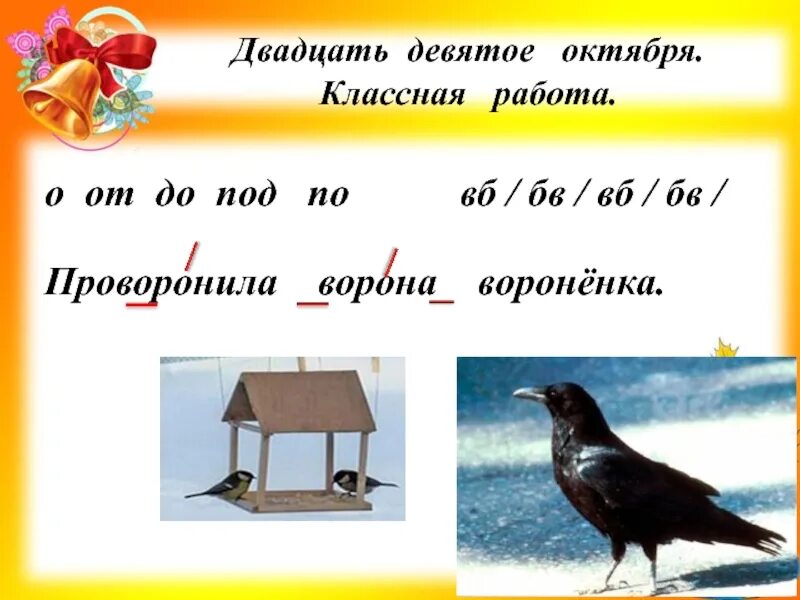 Двадцать девятое октября.
Классная работа.

о от до под по вб / бв / вб / бв /

Проворонила _ворона_ воронёнка.